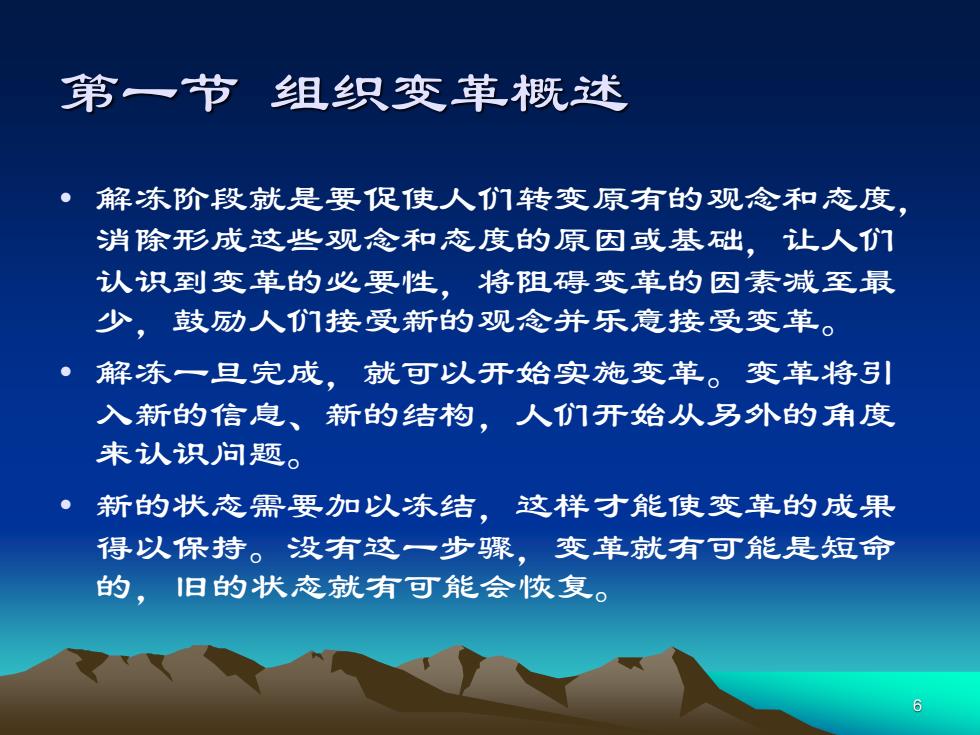 第一节 组织变革概述

• 解冻阶段就是要促使人们转变原有的观念和态度，消除形成这些观念和态度的原因或基础，让人们认识到变革的必要性，将阻碍变革的因素减至最少，鼓励人们接受新的观念并乐意接受变革。

• 解冻一旦完成，就可以开始实施变革。变革将引入新的信息、新的结构，人们开始从另外的角度来认识问题。

• 新的状态需要加以冻结，这样才能使变革的成果得以保持。没有这一步骤，变革就有可能是短命的，旧的状态就有可能会恢复。

6